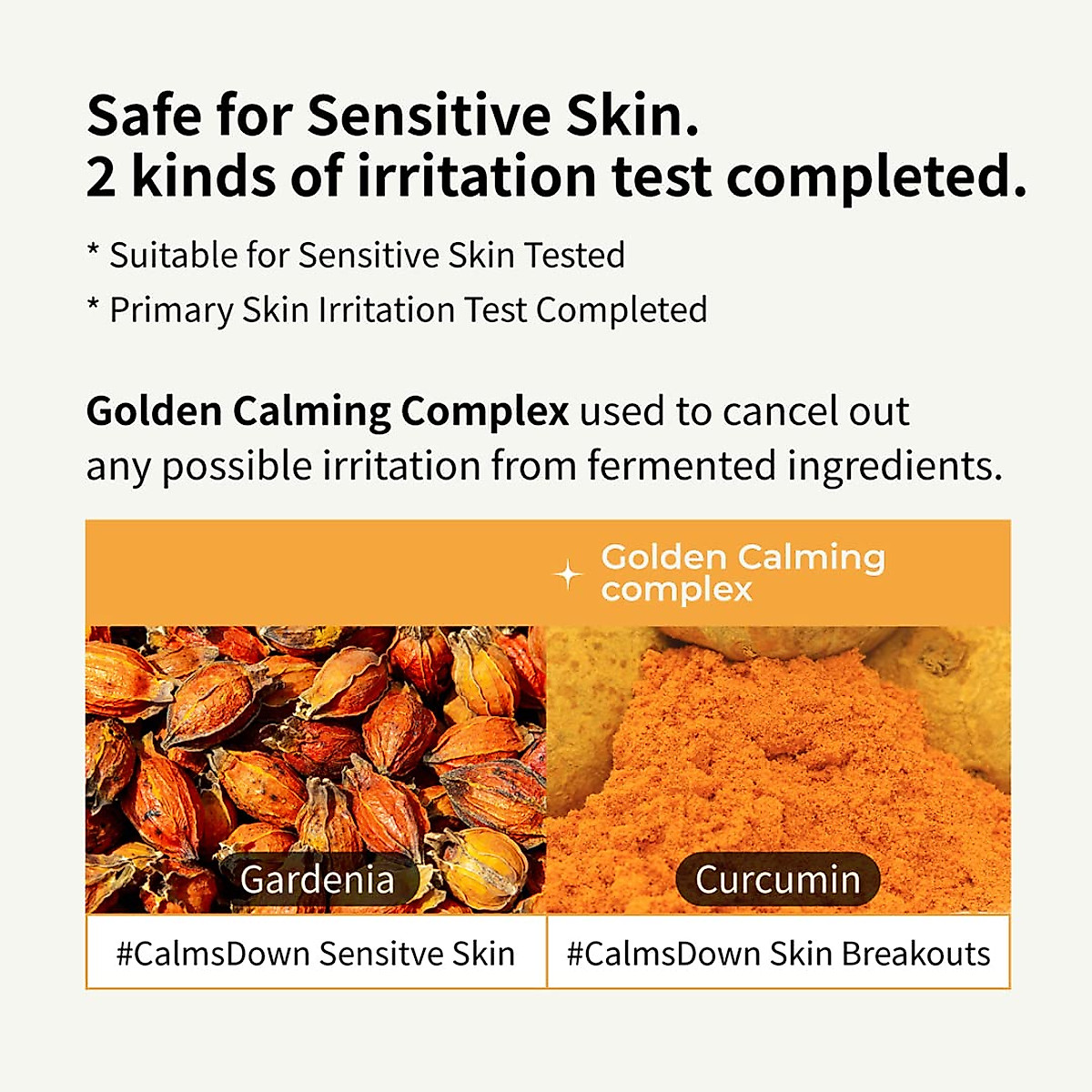 Safe for Sensitive Skin.
2 kinds of irritation test completed.

* Suitable for Sensitive Skin Tested
* Primary Skin Irritation Test Completed

Golden Calming Complex used to cancel out any possible irritation from fermented ingredients.

Golden Calming complex

Gardenia

Curcumin

#CalmsDown Sensitve Skin

#CalmsDown Skin Breakouts